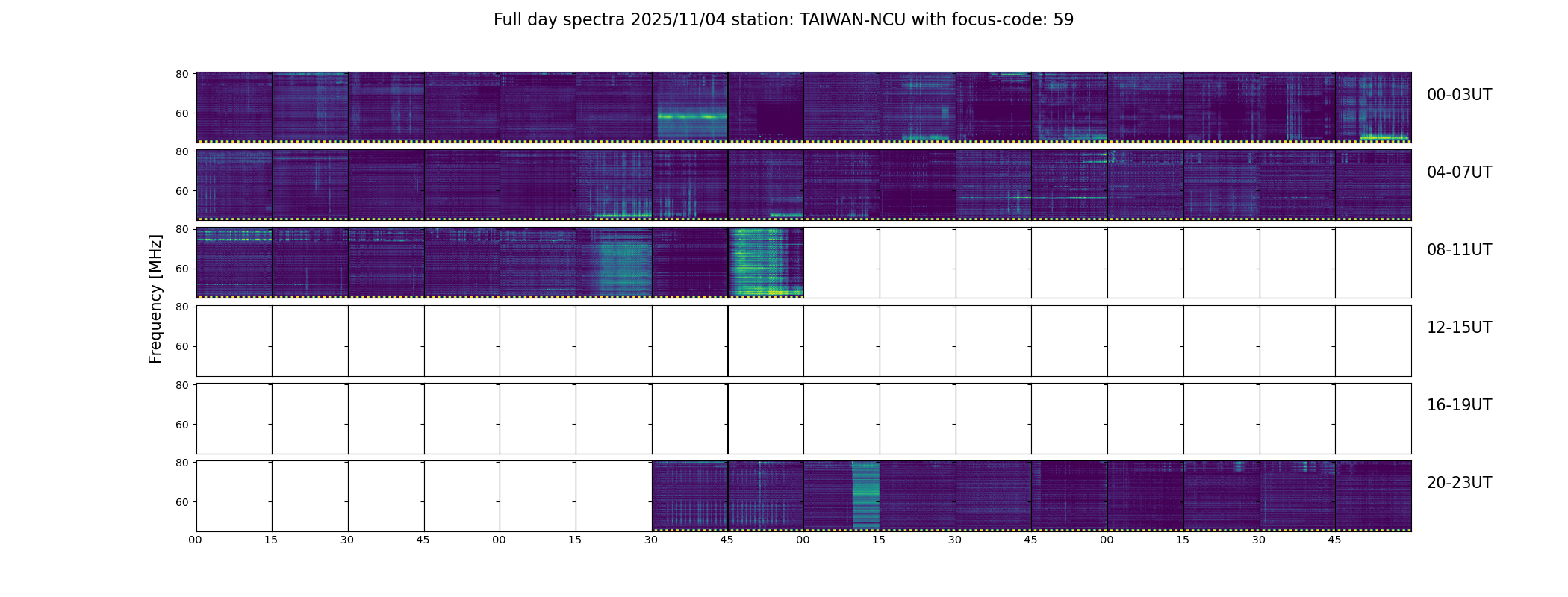 Full day spectra 2025/11/04 station: TAIWAN-NCU with focus-code: 59

Frequency [MHz]

80
60
00-03UT

80
60
04-07UT

80
60
08-11UT

80
60
12-15UT

80
60
16-19UT

80
60
20-23UT

00 15 30 45 00 15 30 45 00 15 30 45 00 15 30 45